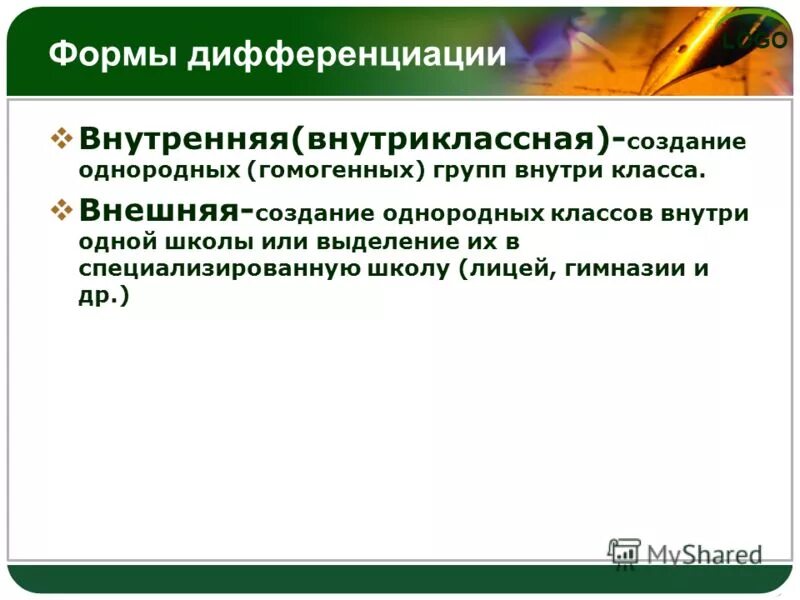 Формы дифференциации

LOGO

❖ Внутренняя(внутриклассная)-создание однородных (гомогенных) групп внутри класса.

❖ Внешняя-создание однородных классов внутри одной школы или выделение их в специализированную школу (лицей, гимназии и др.)

MyShared